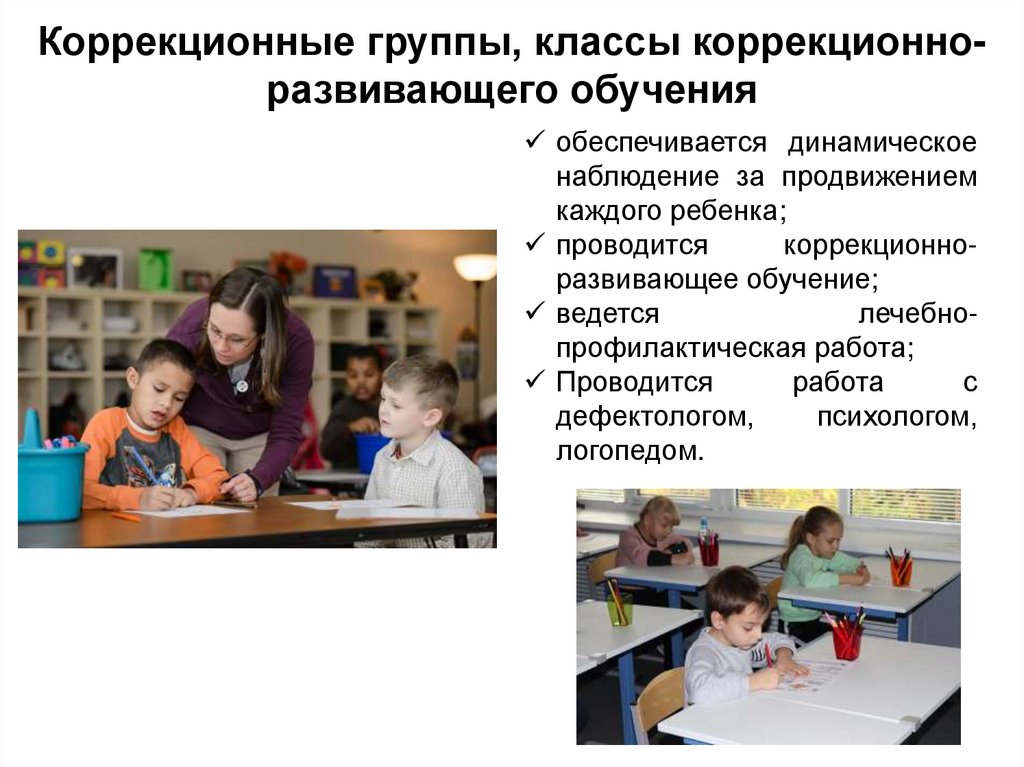 Коррекционные группы, классы коррекционно-развивающего обучения

✓ обеспечивается динамическое наблюдение за продвижением каждого ребенка;
✓ проводится коррекционно-развивающее обучение;
✓ ведется лечебно-профилактическая работа;
✓ Проводится работа с дефектологом, психологом, логопедом.